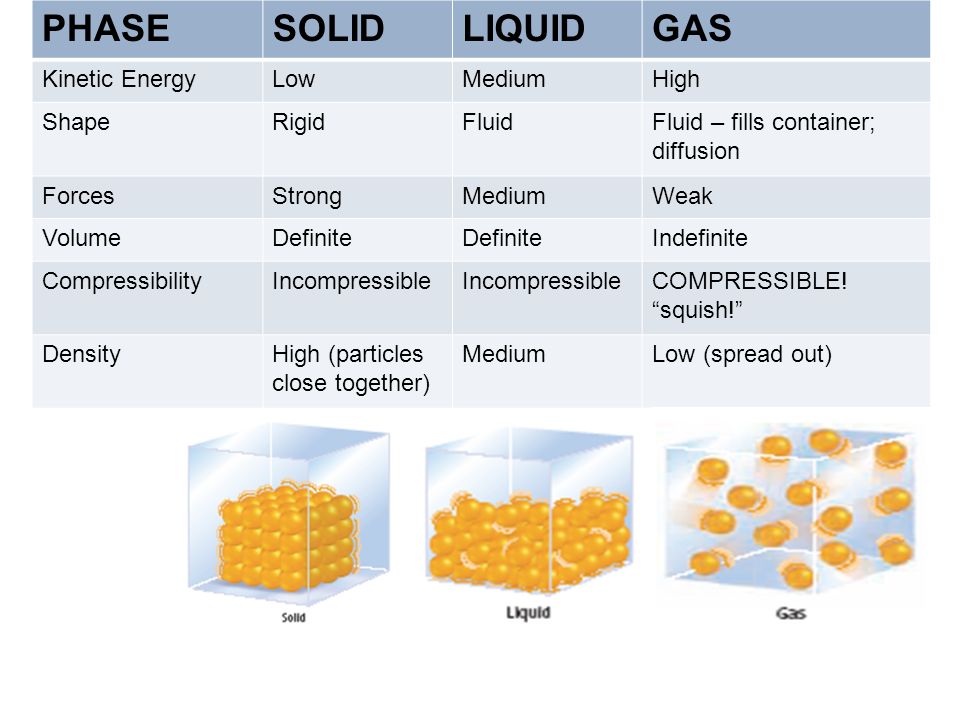 | PHASE | SOLID | LIQUID | GAS |
|---|---|---|---|
| Kinetic Energy | Low | Medium | High |
| Shape | Rigid | Fluid | Fluid – fills container; diffusion |
| Forces | Strong | Medium | Weak |
| Volume | Definite | Definite | Indefinite |
| Compressibility | Incompressible | Incompressible | COMPRESSIBLE! “squish!” |
| Density | High (particles close together) | Medium | Low (spread out) |

Solid

Liquid

Gas